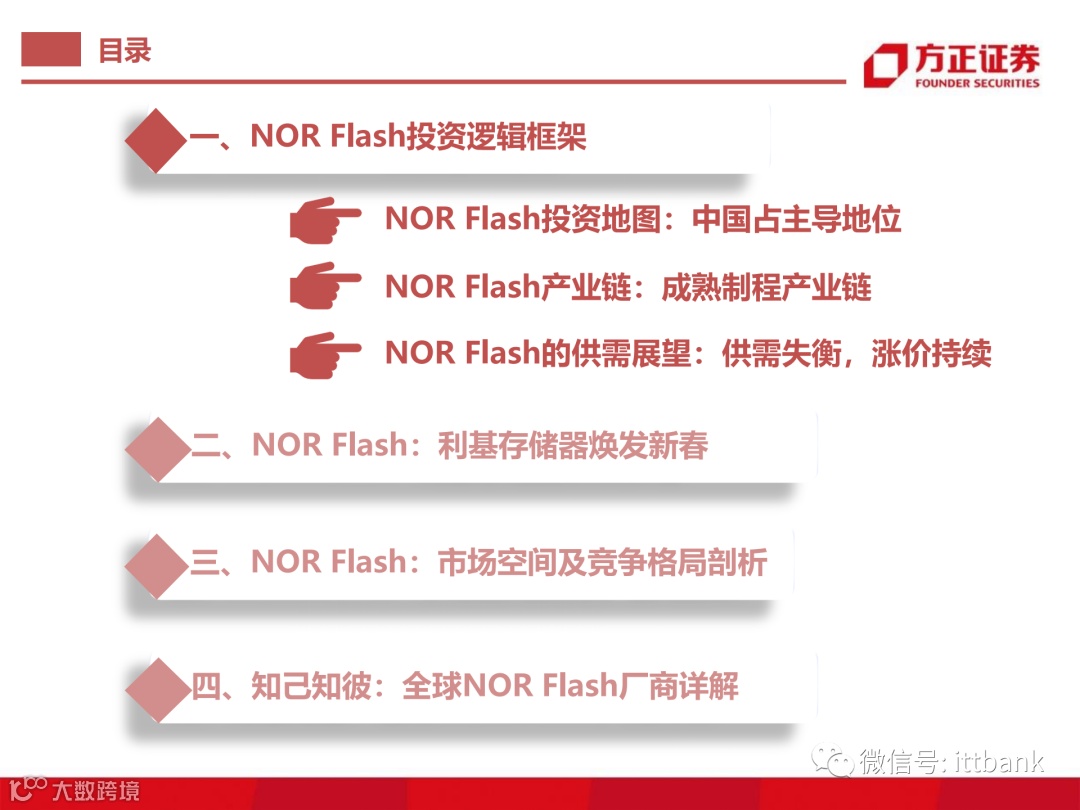 目录

方正证券
FOUNDER SECURITIES

一、NOR Flash投资逻辑框架

NOR Flash投资地图：中国占主导地位

NOR Flash产业链：成熟制程产业链

NOR Flash的供需展望：供需失衡，涨价持续

二、NOR Flash：利基存储器焕发新春

三、NOR Flash：市场空间及竞争格局剖析

四、知己知彼：全球NOR Flash厂商详解

微信号: ittbank

大数跨境